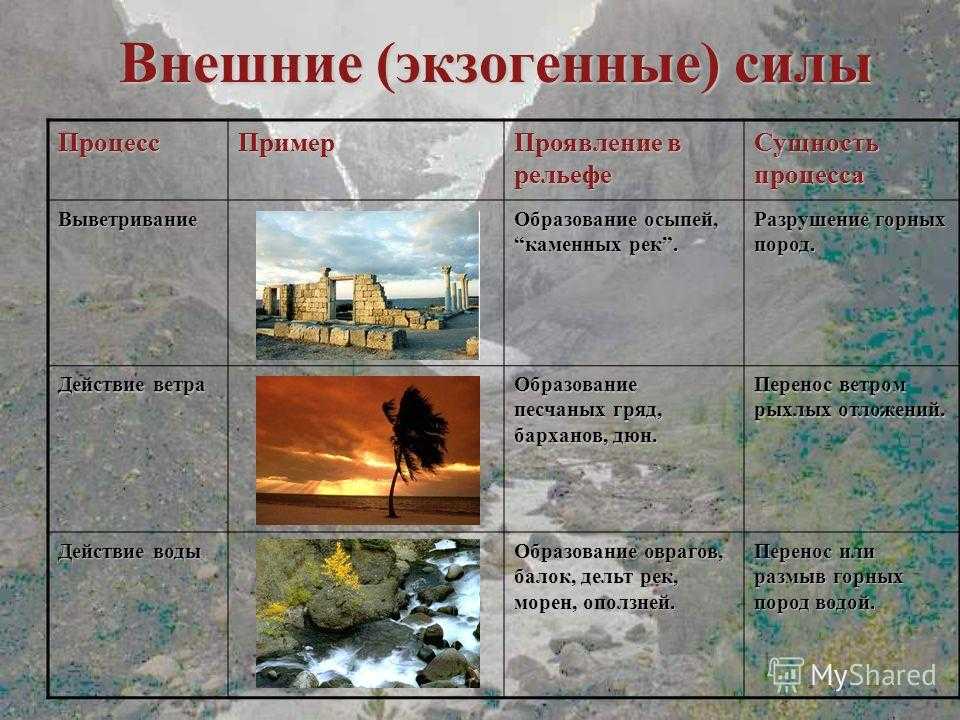 Внешние (экзогенные) силы

| Процесс | Пример | Проявление в рельефе | Сущность процесса |
|---|---|---|---|
| Выветривание | | Образование осыпей, “каменных рек”. | Разрушение горных пород. |
| Действие ветра | | Образование песчаных гряд, барханов, дюн. | Перенос ветром рыхлых отложений. |
| Действие воды | | Образование оврагов, балок, дельт рек, морен, оползней. | Перенос или размыв горных пород водой. |

MyShared